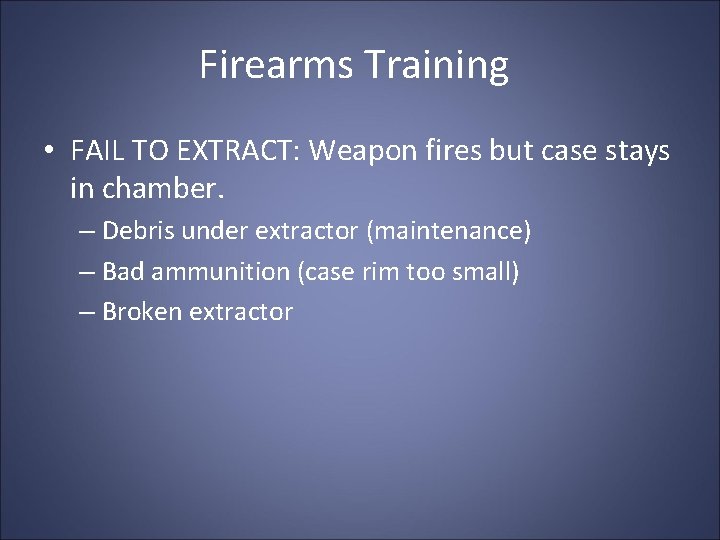 Firearms Training

• FAIL TO EXTRACT: Weapon fires but case stays in chamber.

– Debris under extractor (maintenance)

– Bad ammunition (case rim too small)

– Broken extractor